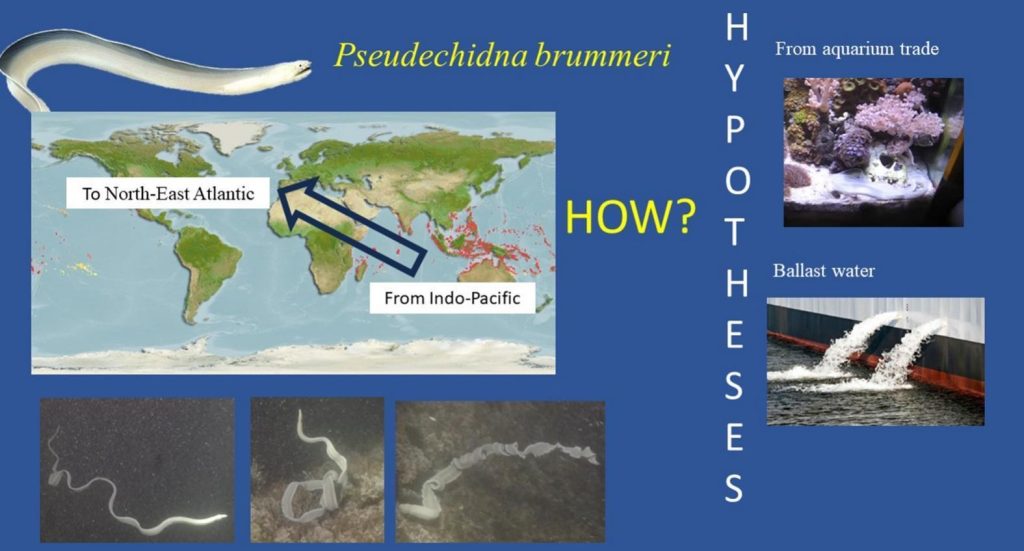 Pseudechidna brummeri

To North-East Atlantic

From Indo-Pacific

HOW?

HYPOTHESES

From aquarium trade

Ballast water